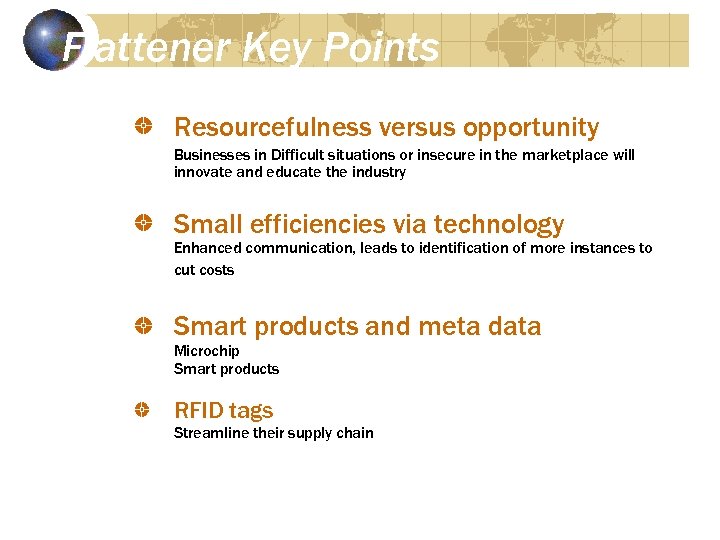 Flattener Key Points

Resourcefulness versus opportunity

Businesses in Difficult situations or insecure in the marketplace will innovate and educate the industry

Small efficiencies via technology

Enhanced communication, leads to identification of more instances to cut costs

Smart products and meta data

Microchip
Smart products

RFID tags

Streamline their supply chain